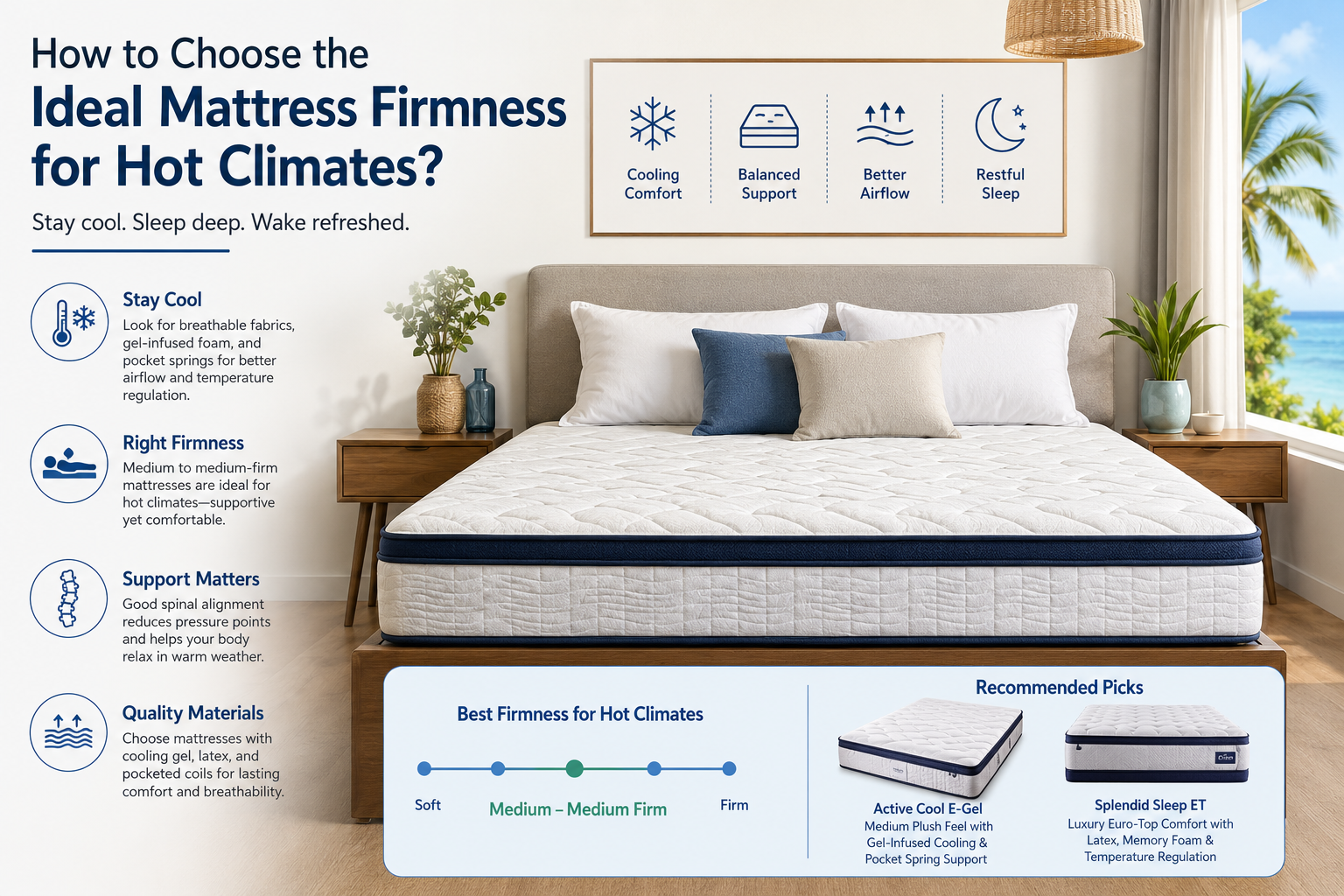 How to Choose the
Ideal Mattress Firmness for Hot Climates?

Stay cool. Sleep deep. Wake refreshed.

Cooling Comfort

Balanced Support

Better Airflow

Restful Sleep

Stay Cool
Look for breathable fabrics, gel-infused foam, and pocket springs for better airflow and temperature regulation.

Right Firmness
Medium to medium-firm mattresses are ideal for hot climates—supportive yet comfortable.

Support Matters
Good spinal alignment reduces pressure points and helps your body relax in warm weather.

Quality Materials
Choose mattresses with cooling gel, latex, and pocketed coils for lasting comfort and breathability.

Best Firmness for Hot Climates

Soft

Medium – Medium Firm

Firm

Recommended Picks

Active Cool E-Gel
Medium Plush Feel with Gel-Infused Cooling & Pocket Spring Support

Splendid Sleep ET
Luxury Euro-Top Comfort with Latex, Memory Foam & Temperature Regulation